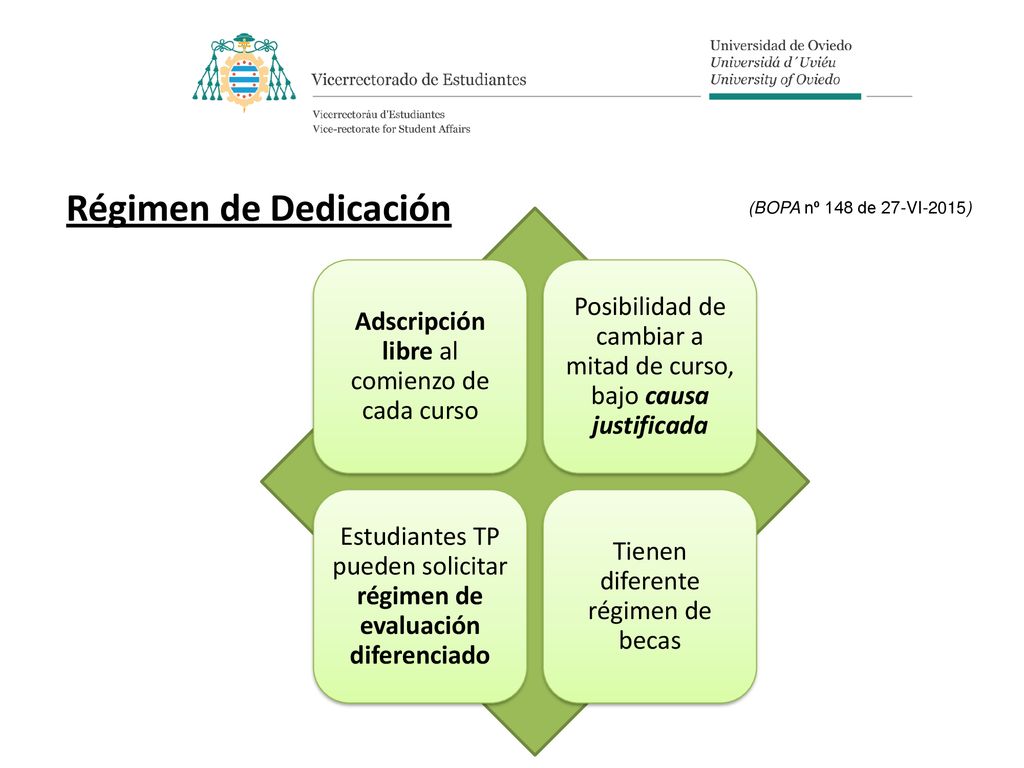 Vicerrectorado de Estudiantes

Vicerrectoráu d'Estudiantes
Vice-rectorate for Student Affairs

Universidad de Oviedo
Universidá d´Uviéu
University of Oviedo

Régimen de Dedicación

(BOPA nº 148 de 27-VI-2015)

Adscripción libre al comienzo de cada curso

Posibilidad de cambiar a mitad de curso, bajo causa justificada

Estudiantes TP pueden solicitar régimen de evaluación diferenciado

Tienen diferente régimen de becas